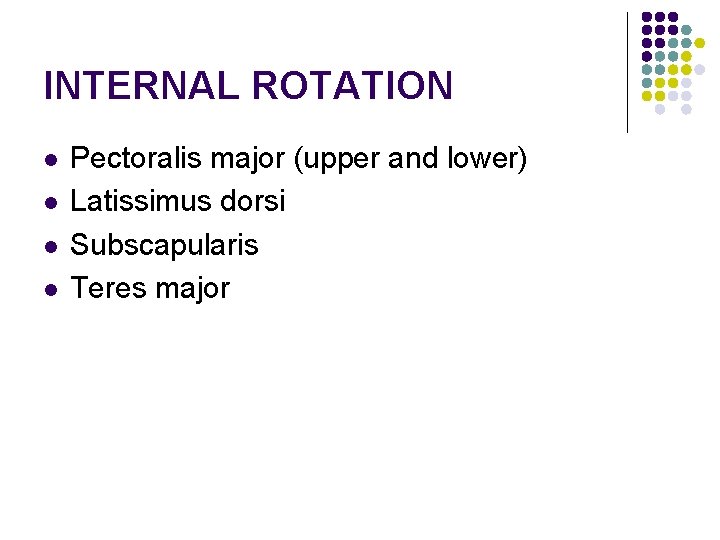 INTERNAL ROTATION

- Pectoralis major (upper and lower)
- Latissimus dorsi
- Subscapularis
- Teres major